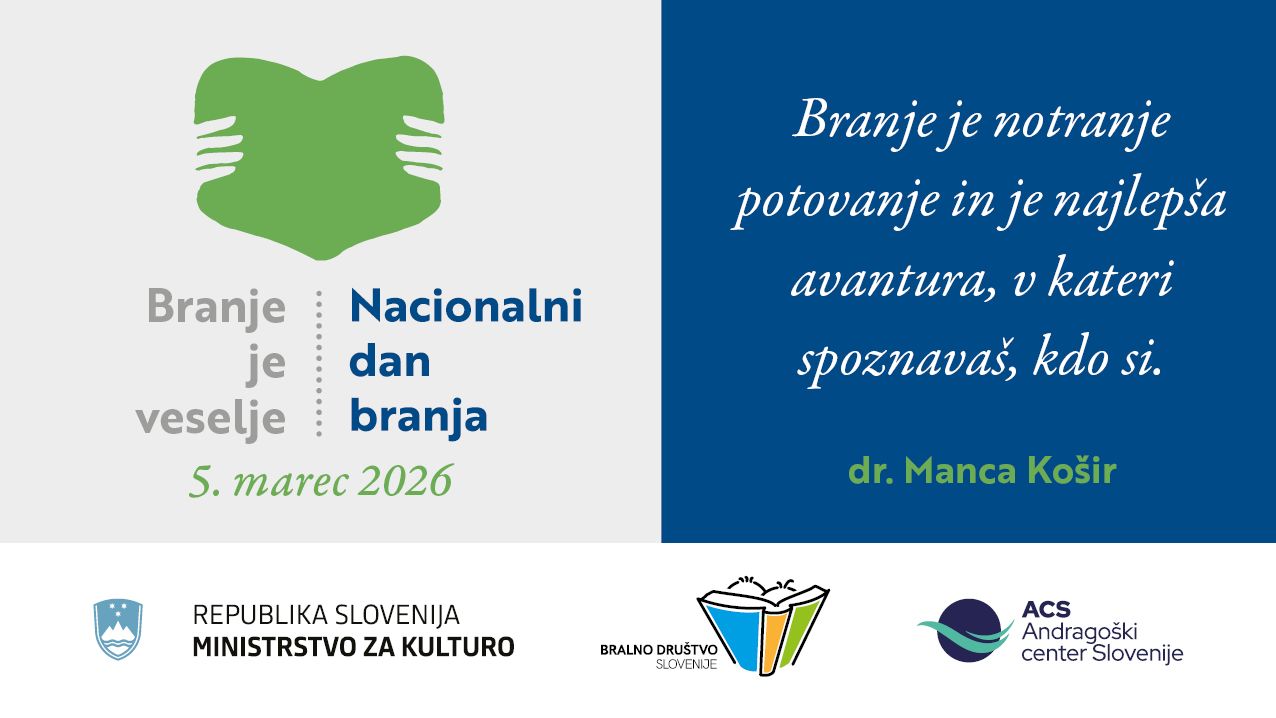 Branje je veselje

Nacionalni dan branja

5. marec 2026

Branje je notranje potovanje in je najlepša avantura, v kateri spoznavaš, kdo si.

dr. Manca Košir

REPUBLIKA SLOVENIJA
MINISTRSTVO ZA KULTURO

BRALNO DRUŠTVO SLOVENIJE

ACS
Andragoški center Slovenije